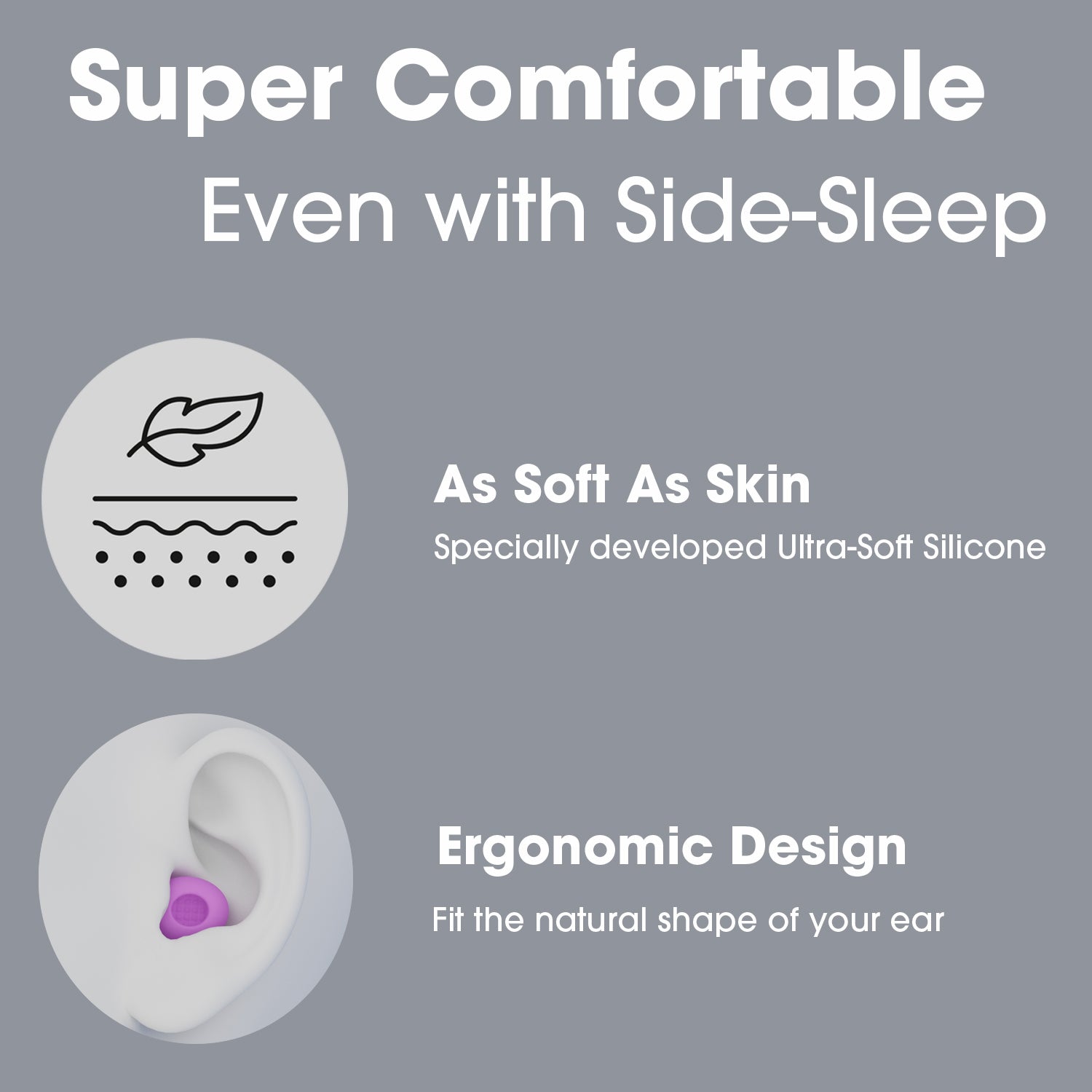 Super Comfortable
Even with Side-Sleep

As Soft As Skin
Specially developed Ultra-Soft Silicone

Ergonomic Design
Fit the natural shape of your ear